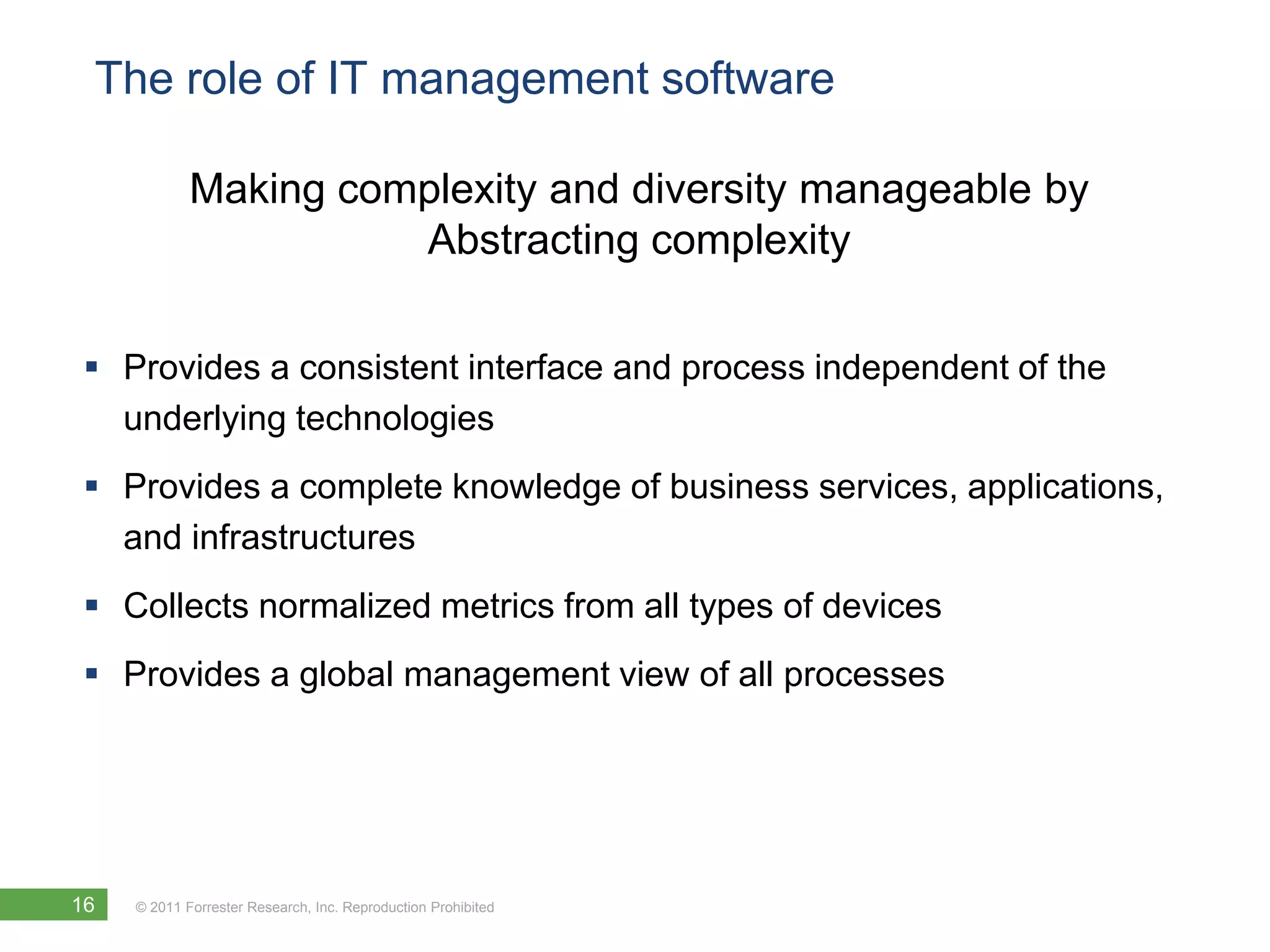 The role of IT management software

Making complexity and diversity manageable by Abstracting complexity

▪ Provides a consistent interface and process independent of the underlying technologies

▪ Provides a complete knowledge of business services, applications, and infrastructures

▪ Collects normalized metrics from all types of devices

▪ Provides a global management view of all processes

16 © 2011 Forrester Research, Inc. Reproduction Prohibited